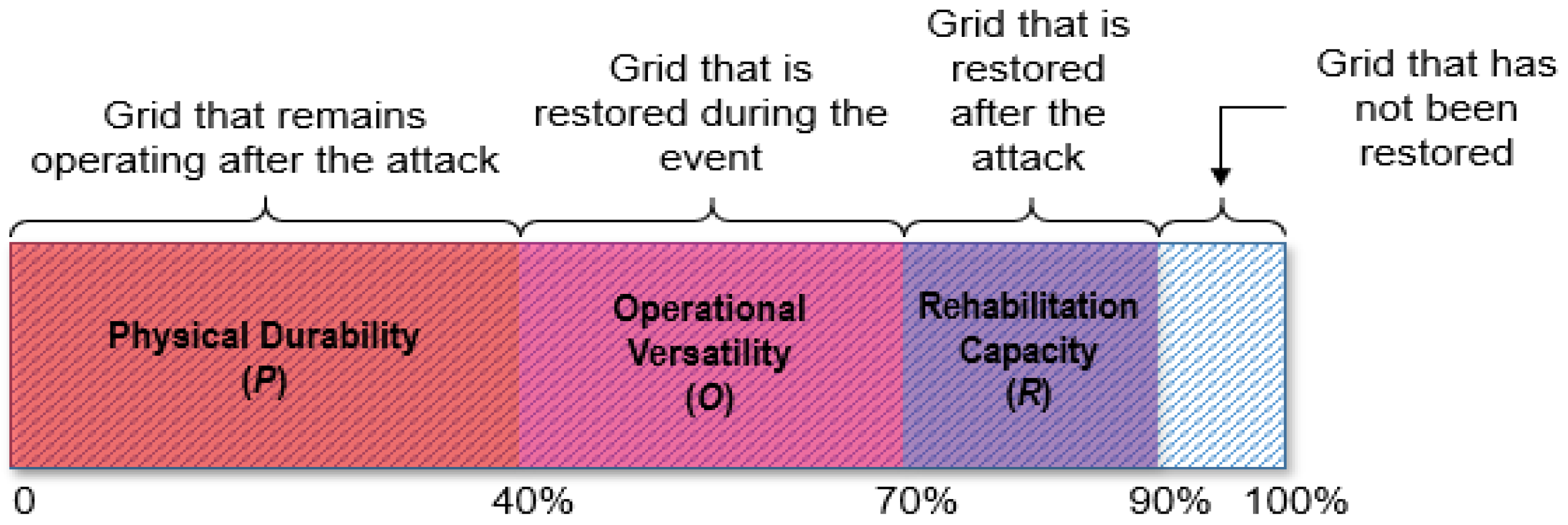 Grid that remains operating after the attack

Grid that is restored during the event

Grid that is restored after the attack

Grid that has not been restored

Physical Durability ($P$)

Operational Versatility ($O$)

Rehabilitation Capacity ($R$)

0

40%

70%

90%

100%